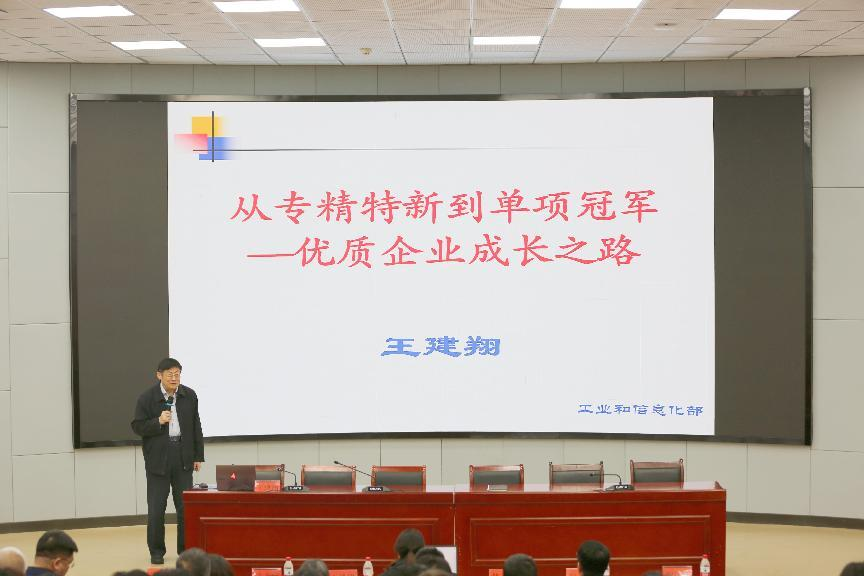 从专精特新到单项冠军
—优质企业成长之路

王建翔

工业和信息化部